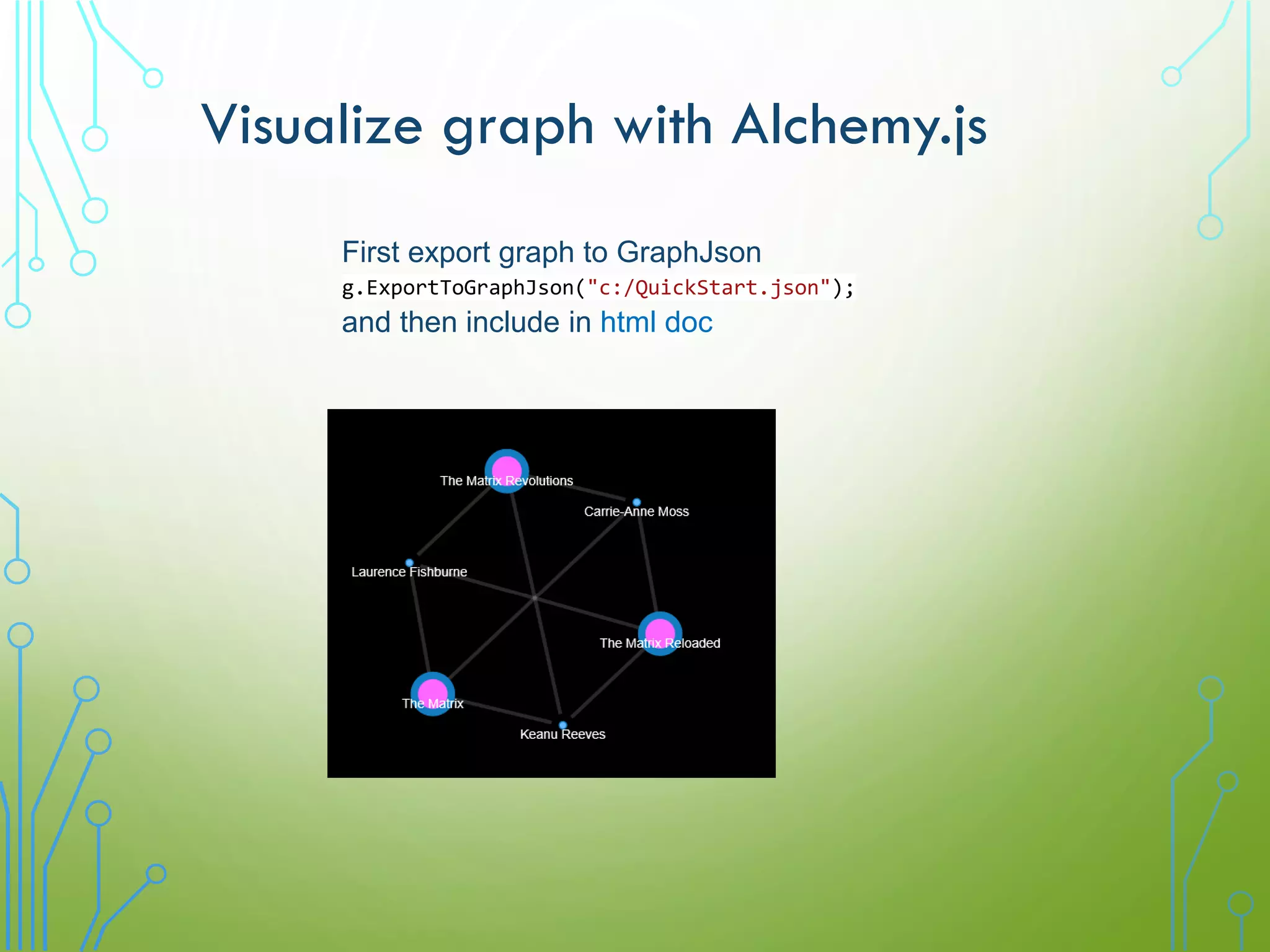 Visualize graph with Alchemy.js

First export graph to GraphJson
g.ExportToGraphJson("c:/QuickStart.json");
and then include in html doc

The Matrix Revolutions
Carrie-Anne Moss
Laurence Fishburne
The Matrix Reloaded
The Matrix
Keanu Reeves